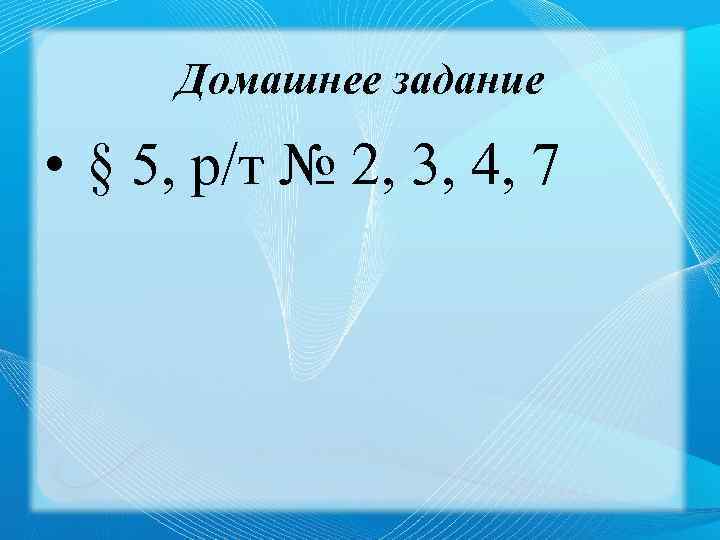 Домашнее задание

• § 5, р/т № 2, 3, 4, 7